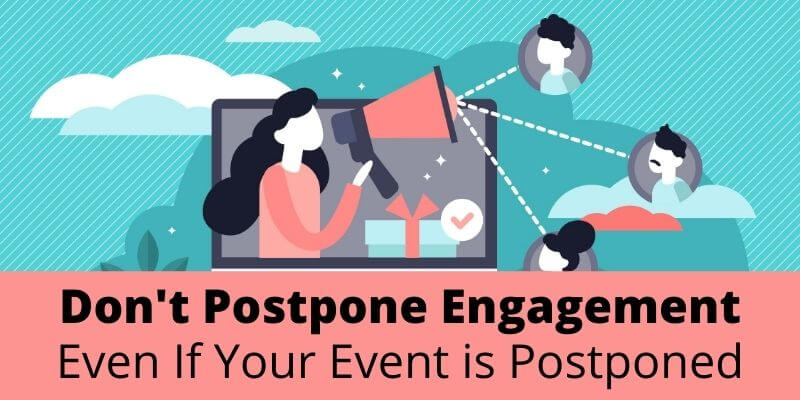 Don't Postpone Engagement
Even If Your Event is Postponed